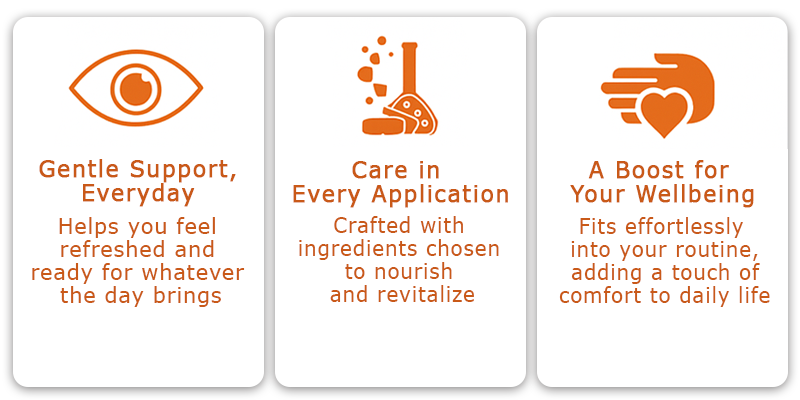 Gentle Support, Everyday

Helps you feel refreshed and ready for whatever the day brings

Care in Every Application

Crafted with ingredients chosen to nourish and revitalize

A Boost for Your Wellbeing

Fits effortlessly into your routine, adding a touch of comfort to daily life